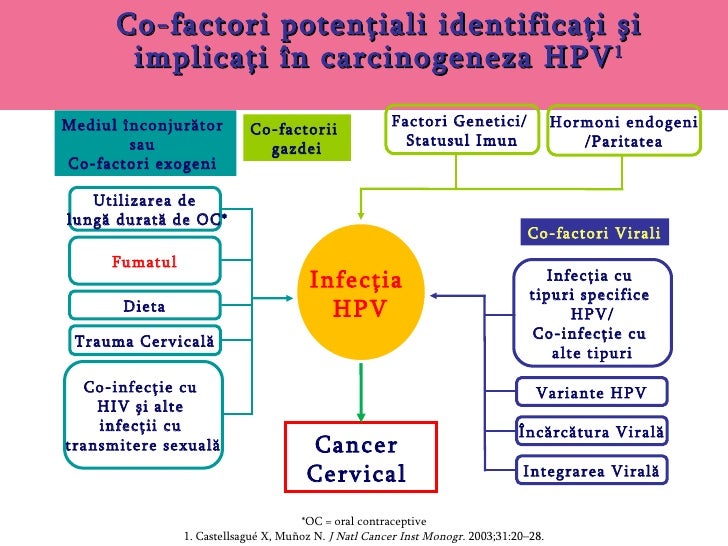 Co-factori potenţiali identificaţi şi implicaţi în carcinogeneza HPV$^1$

Mediul înconjurător sau Co-factori exogeni

Co-factorii gazdei

Factori Genetici/ Statusul Imun

Hormoni endogeni /Paritatea

Utilizarea de lungă durată de OC*

Fumatul

Dieta

Trauma Cervicală

Co-infecţie cu HIV şi alte infecţii cu transmitere sexuală

Infecţia HPV

Cancer Cervical

Co-factori Virali

Infecţia cu tipuri specifice HPV/ Co-infecţie cu alte tipuri

Variante HPV

Încărcătura Virală

Integrarea Virală

*OC = oral contraceptive
1. Castellsagué X, Muñoz N. J Natl Cancer Inst Monogr. 2003;31:20–28.